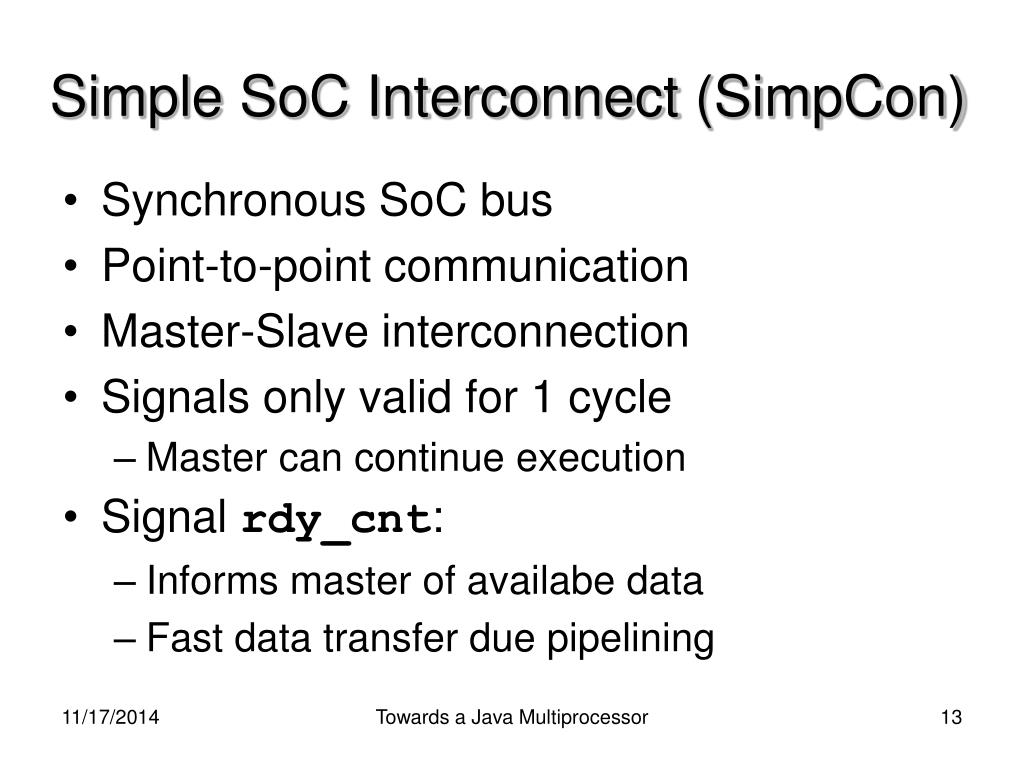 Simple SoC Interconnect (SimpCon)

• Synchronous SoC bus
• Point-to-point communication
• Master-Slave interconnection
• Signals only valid for 1 cycle
– Master can continue execution
• Signal rdy_cnt:
– Informs master of availabe data
– Fast data transfer due pipelining

11/17/2014

Towards a Java Multiprocessor

13